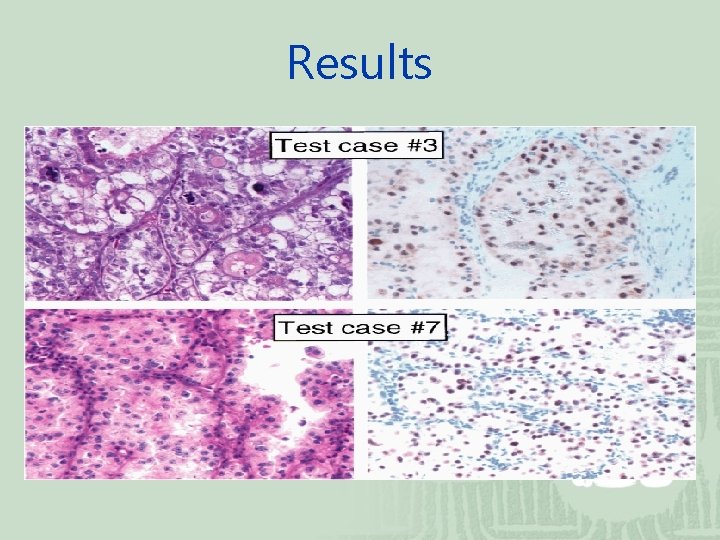 Results

Test case #3

Test case #7